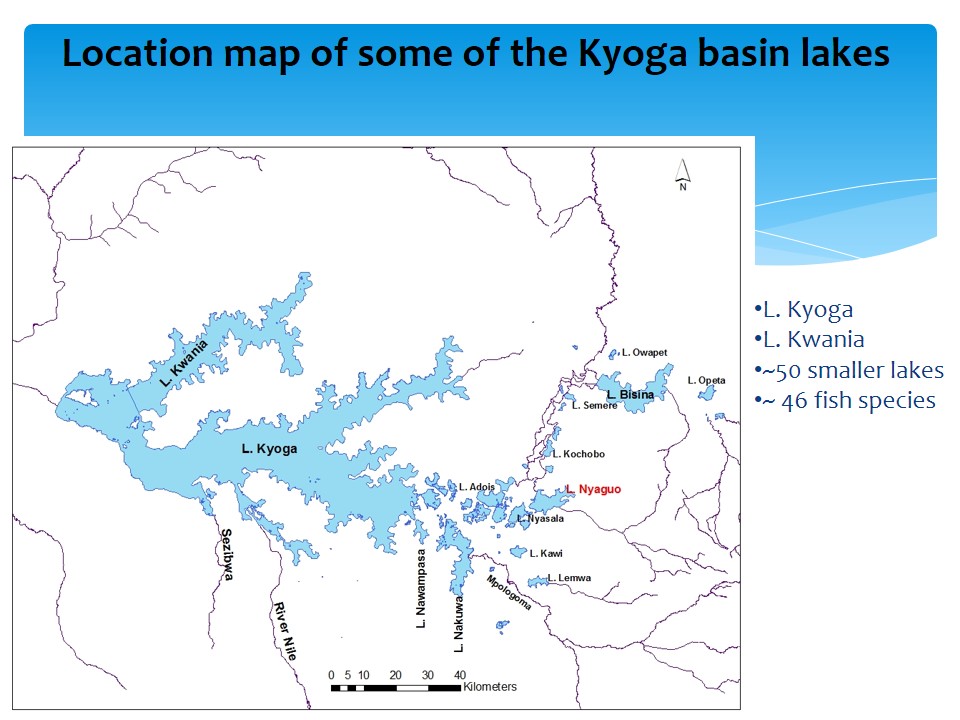 Location map of some of the Kyoga basin lakes

N

L. Kwania

L. Kyoga

L. Owapet

L. Opeta

L. Bisina

L. Semere

L. Kochobo

L. Adois

L. Nyaguo

L. Nyasala

L. Kawi

L. Lemwa

Sezibwa

River Nile

L. Nawampasa

L. Nakuwa

Mpologoma

0 5 10 20 30 40 Kilometers

•L. Kyoga
•L. Kwania
•~50 smaller lakes
•~ 46 fish species